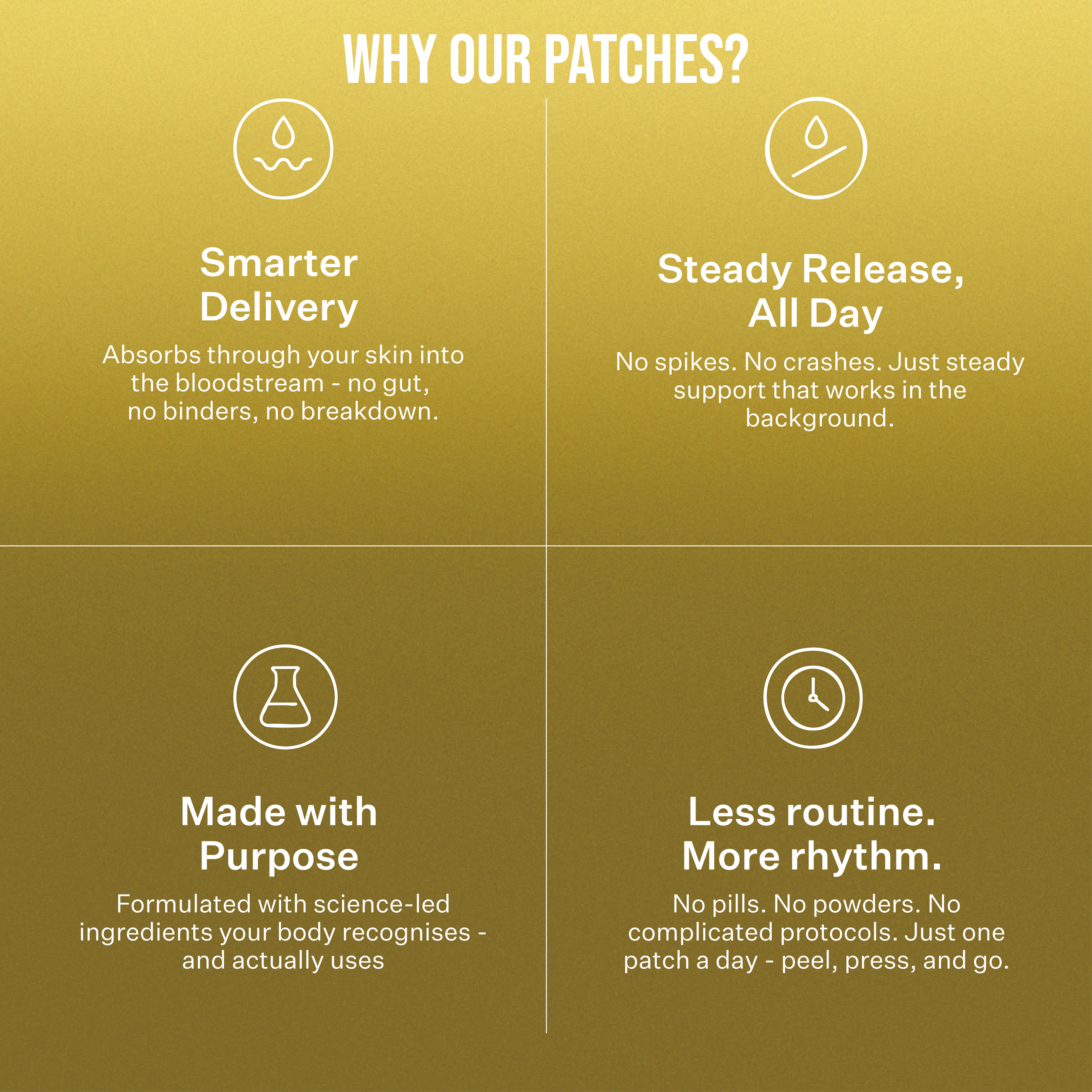 WHY OUR PATCHES?

Smarter Delivery

Absorbs through your skin into the bloodstream - no gut, no binders, no breakdown.

Steady Release, All Day

No spikes. No crashes. Just steady support that works in the background.

Made with Purpose

Formulated with science-led ingredients your body recognises - and actually uses

Less routine. More rhythm.

No pills. No powders. No complicated protocols. Just one patch a day - peel, press, and go.